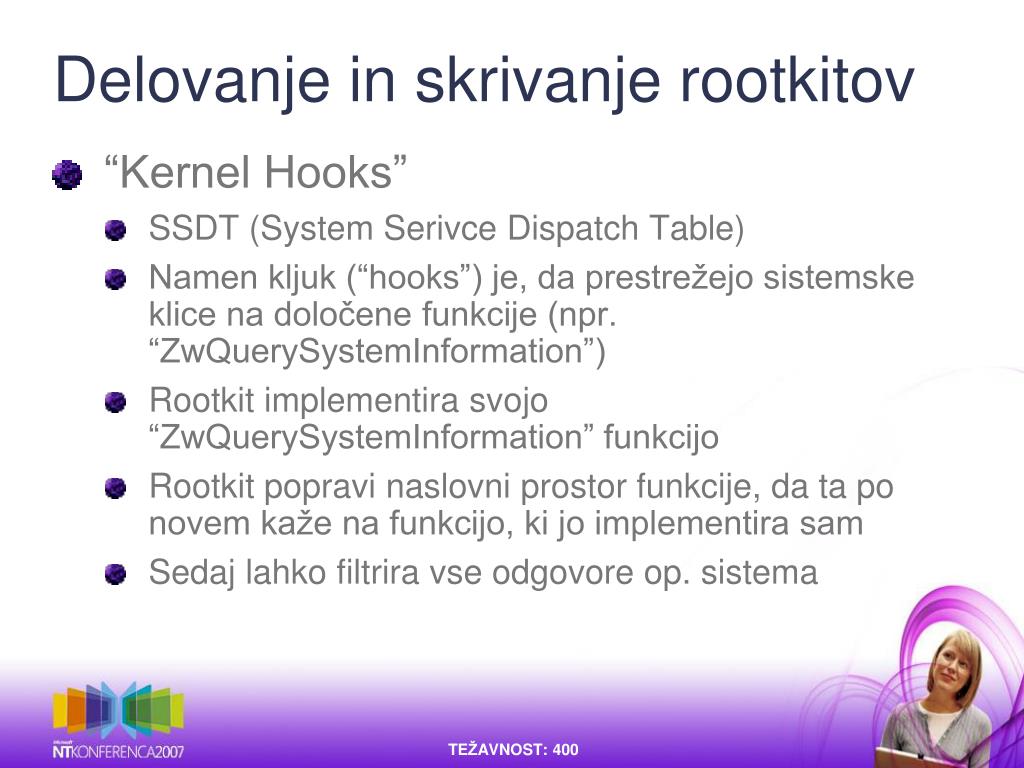 Delovanje in skrivanje rootkitov

“Kernel Hooks”

SSDT (System Serivce Dispatch Table)

Namen kljuk (“hooks”) je, da prestrežejo sistemske klice na določene funkcije (npr. “ZwQuerySystemInformation”)

Rootkit implementira svojo “ZwQuerySystemInformation” funkcijo

Rootkit popravi naslovni prostor funkcije, da ta po novem kaže na funkcijo, ki jo implementira sam

Sedaj lahko filtrira vse odgovore op. sistema

Microsoft NTKONFERENCA2007

TEŽAVNOST: 400